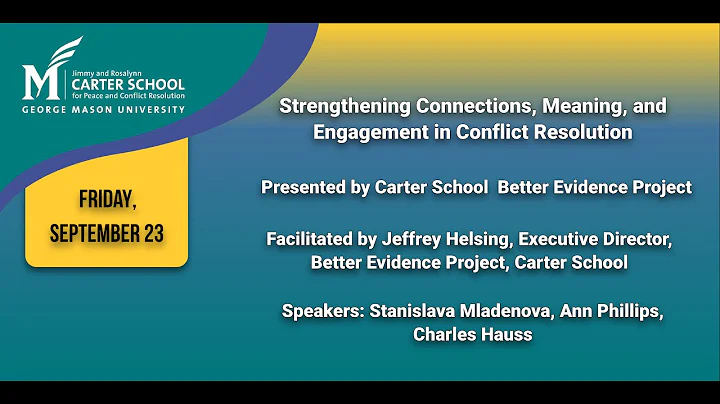 M Jimmy and Rosalynn CARTER SCHOOL for Peace and Conflict Resolution
GEORGE MASON UNIVERSITY

FRIDAY, SEPTEMBER 23

Strengthening Connections, Meaning, and Engagement in Conflict Resolution

Presented by Carter School Better Evidence Project

Facilitated by Jeffrey Helsing, Executive Director, Better Evidence Project, Carter School

Speakers: Stanislava Mladenova, Ann Phillips, Charles Hauss